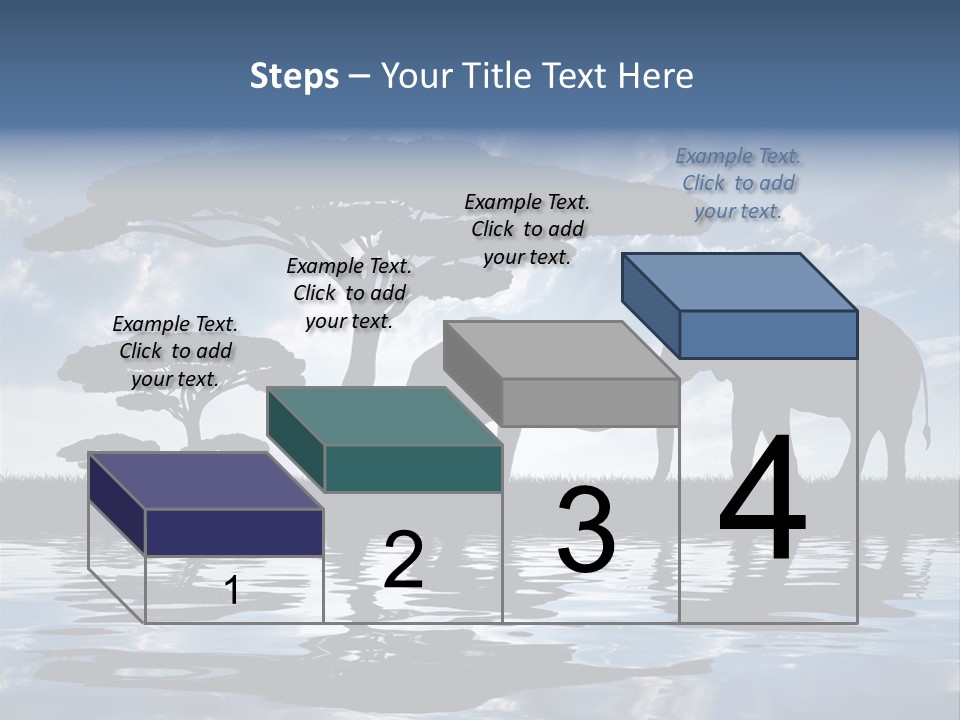 Steps – Your Title Text Here

Example Text. Click to add your text.

Example Text. Click to add your text.

Example Text. Click to add your text.

Example Text. Click to add your text.

1

2

3

4